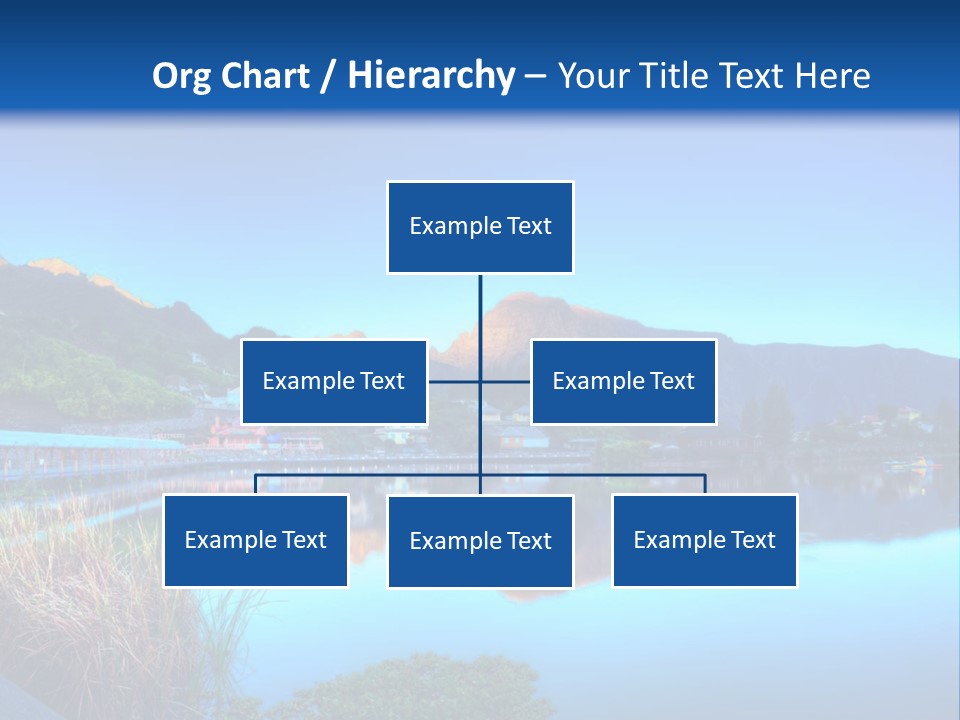 Org Chart / Hierarchy – Your Title Text Here

Example Text

Example Text

Example Text

Example Text

Example Text

Example Text